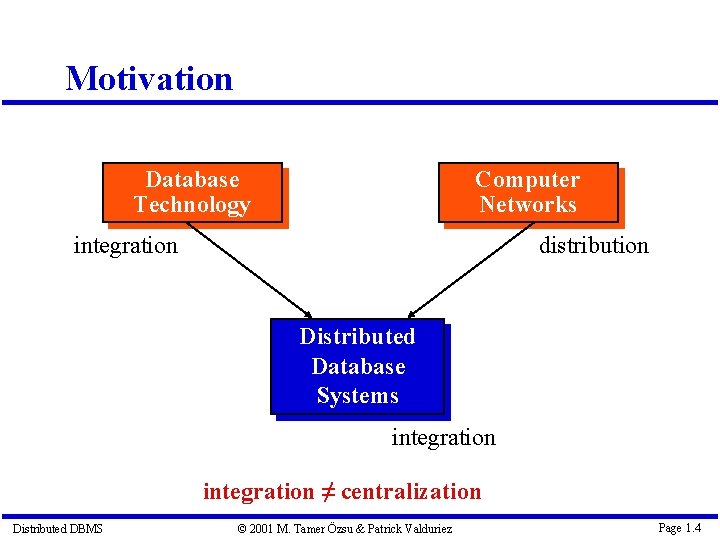 Motivation

Database Technology

Computer Networks

integration

distribution

Distributed Database Systems

integration

integration $\neq$ centralization

Distributed DBMS

© 2001 M. Tamer Özsu & Patrick Valduriez

Page 1.4